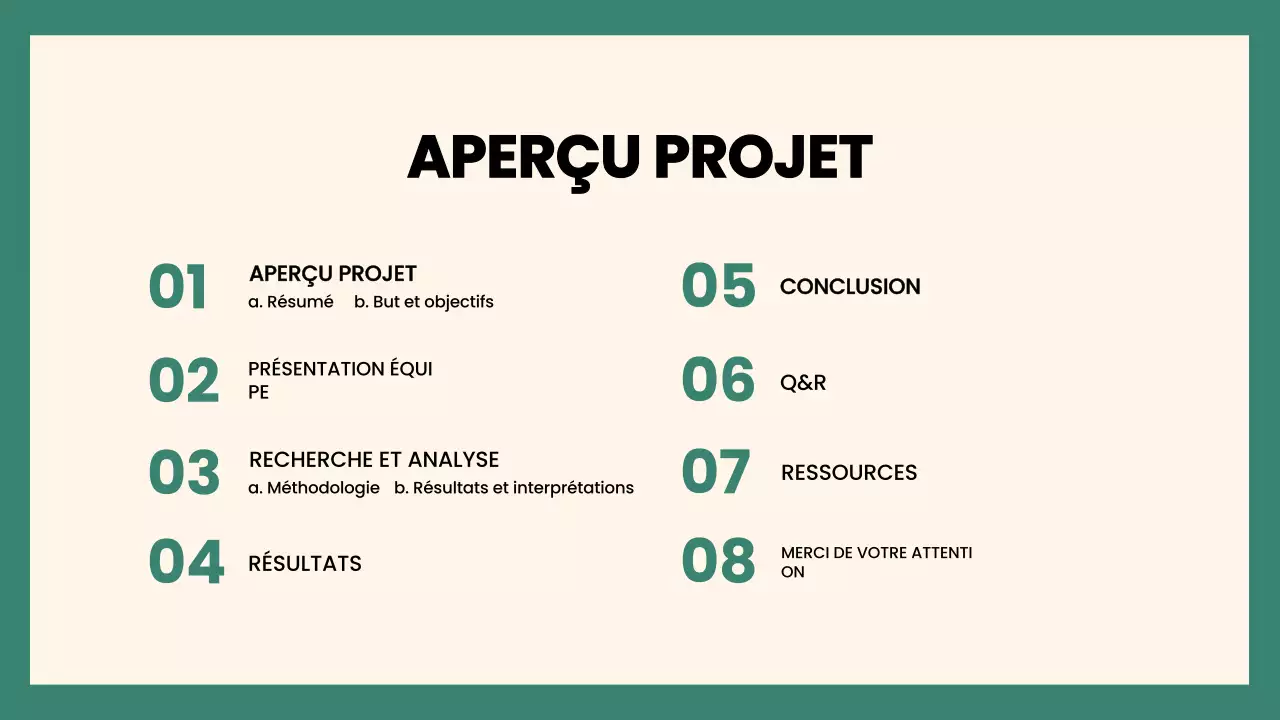 APERÇU PROJET

01
APERÇU PROJET
a. Résumé b. But et objectifs

02
PRÉSENTATION ÉQUI
PE

03
RECHERCHE ET ANALYSE
a. Méthodologie b. Résultats et interprétations

04
RÉSULTATS

05
CONCLUSION

06
Q&R

07
RESSOURCES

08
MERCI DE VOTRE ATTENTI
ON